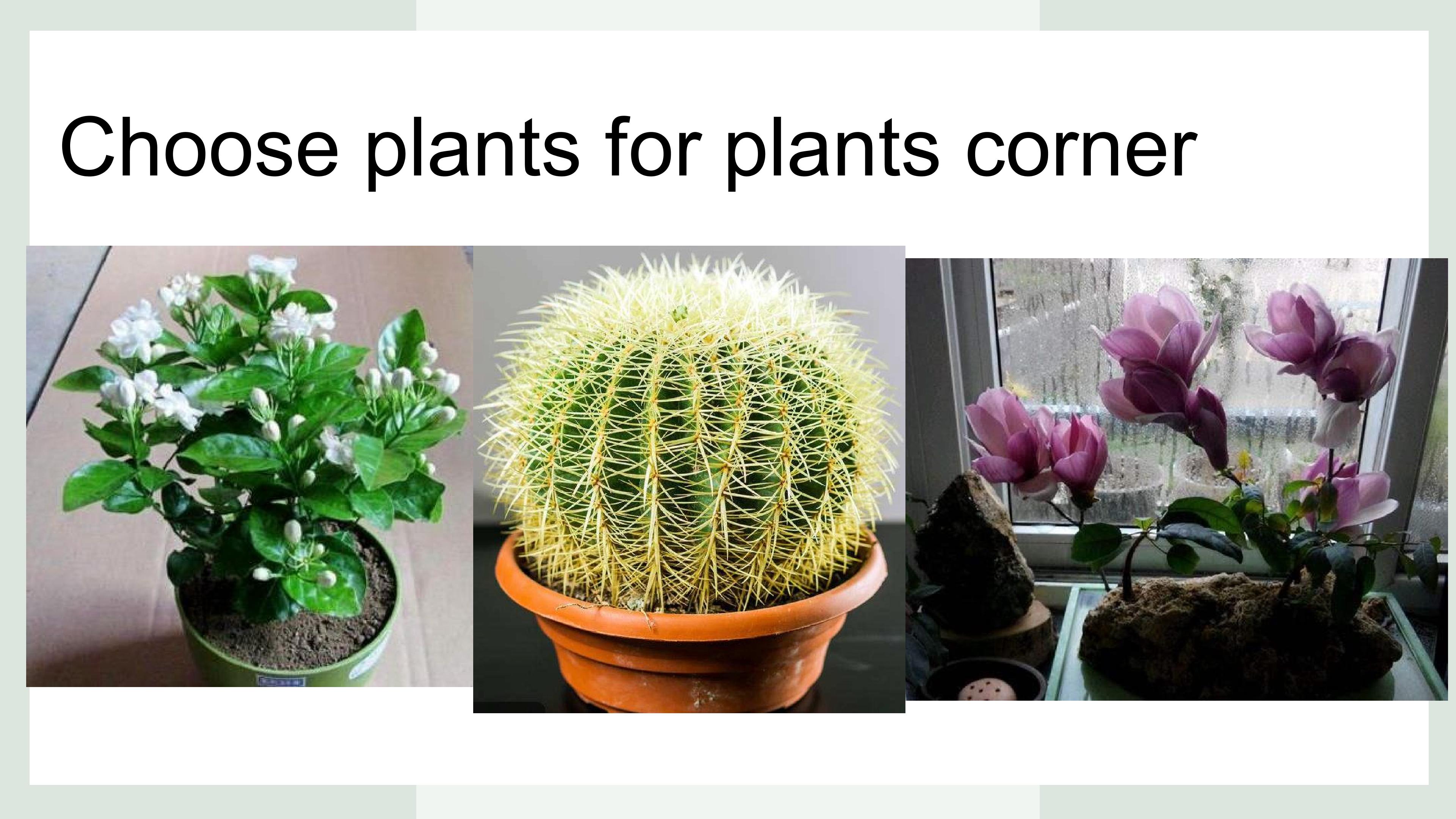 Choose plants for plants corner